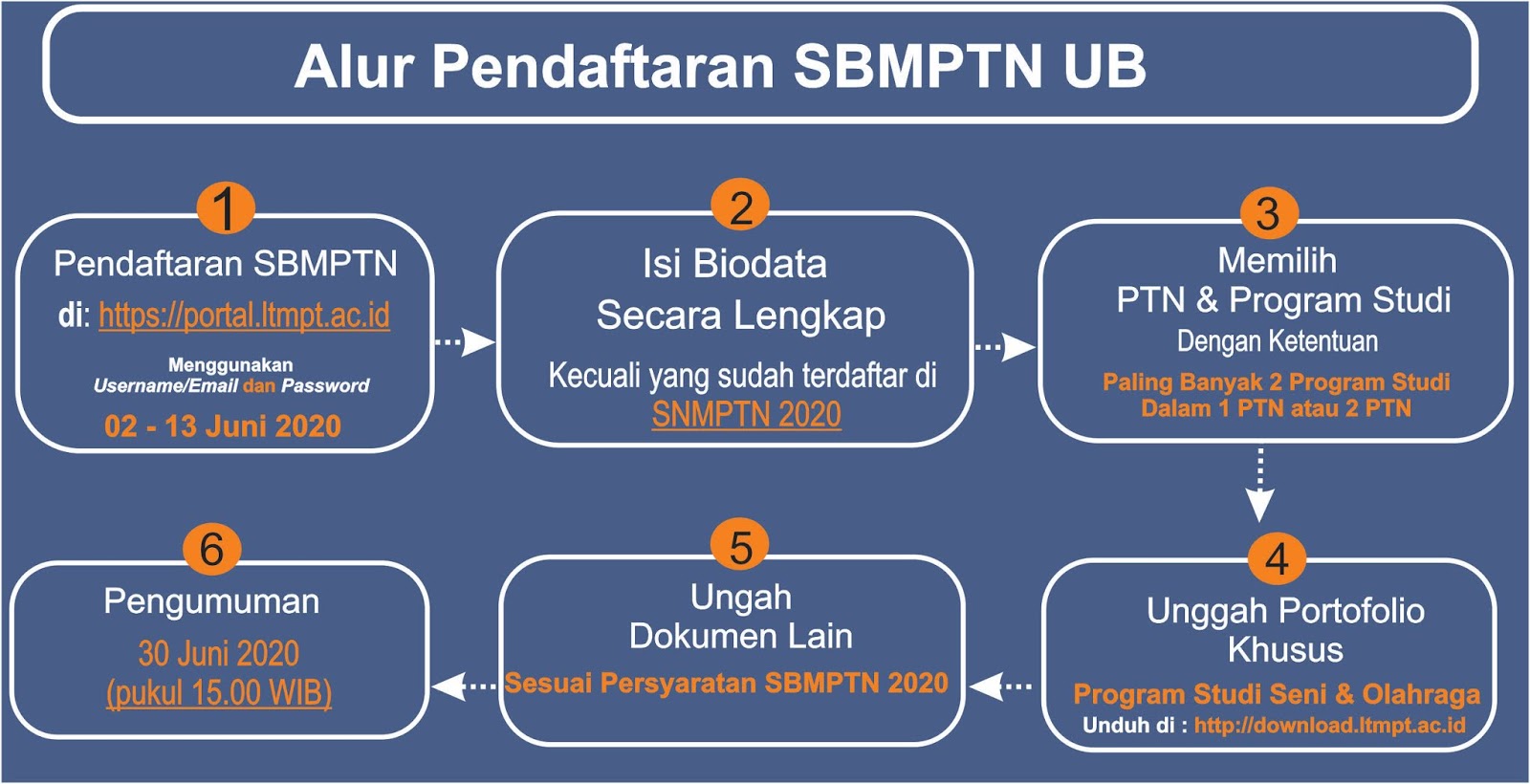 Alur Pendaftaran SBMPTN UB

1
Pendaftaran SBMPTN
di: https://portal.ltmpt.ac.id
Menggunakan
Username/Email dan Password
02 - 13 Juni 2020

2
Isi Biodata
Secara Lengkap
Kecuali yang sudah terdaftar di
SNMPTN 2020

3
Memilih
PTN & Program Studi
Dengan Ketentuan
Paling Banyak 2 Program Studi
Dalam 1 PTN atau 2 PTN

4
Unggah Portofolio
Khusus
Program Studi Seni & Olahraga
Unduh di : http://download.ltmpt.ac.id

5
Ungah
Dokumen Lain
Sesuai Persyaratan SBMPTN 2020

6
Pengumuman
30 Juni 2020
(pukul 15.00 WIB)